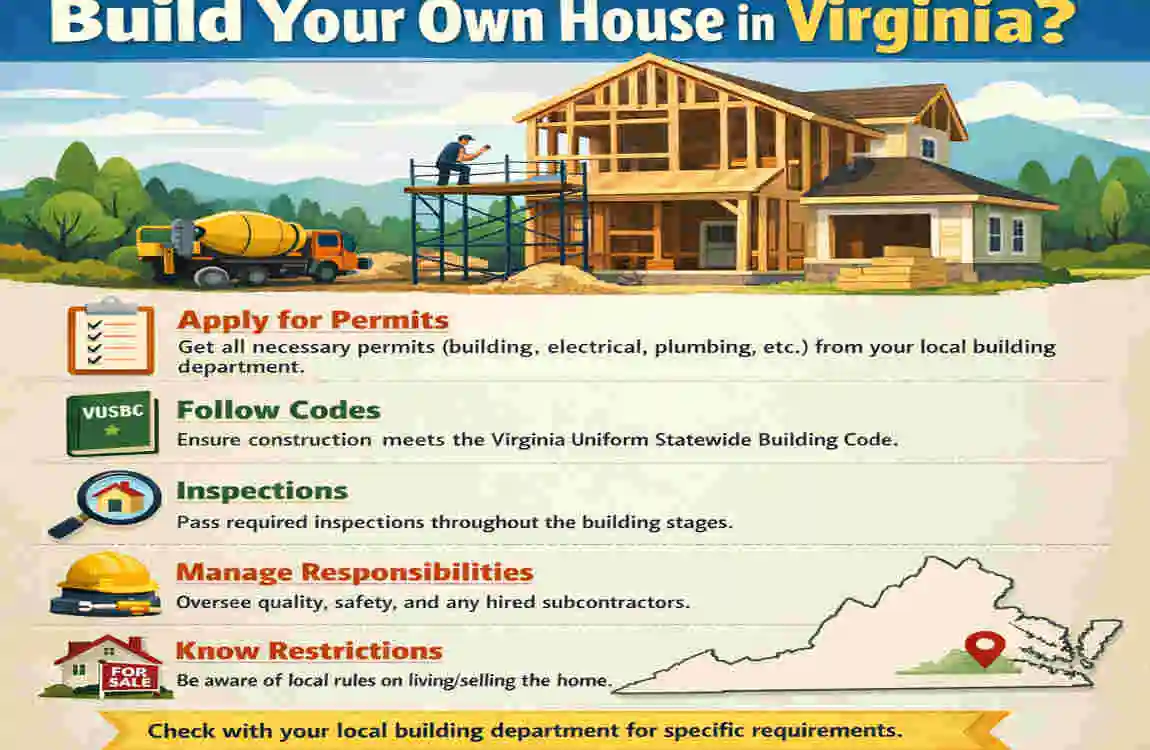 Build Your Own House in Virginia?

Apply for Permits
Get all necessary permits (building, electrical, plumbing, etc.) from your local building department.

VUSBC
Follow Codes
Ensure construction meets the Virginia Uniform Statewide Building Code.

Inspections
Pass required inspections throughout the building stages.

Manage Responsibilities
Oversee quality, safety, and any hired subcontractors.

FOR SALE
Know Restrictions
Be aware of local rules on living/selling the home.

Check with your local building department for specific requirements.